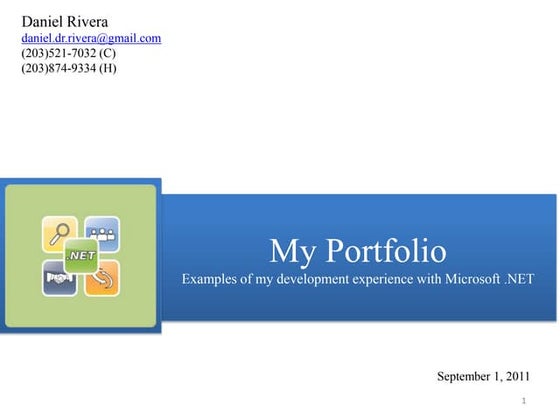 Daniel Rivera
daniel.dr.rivera@gmail.com
(203)521-7032 (C)
(203)874-9334 (H)

.NET

My Portfolio

Examples of my development experience with Microsoft .NET

September 1, 2011

1